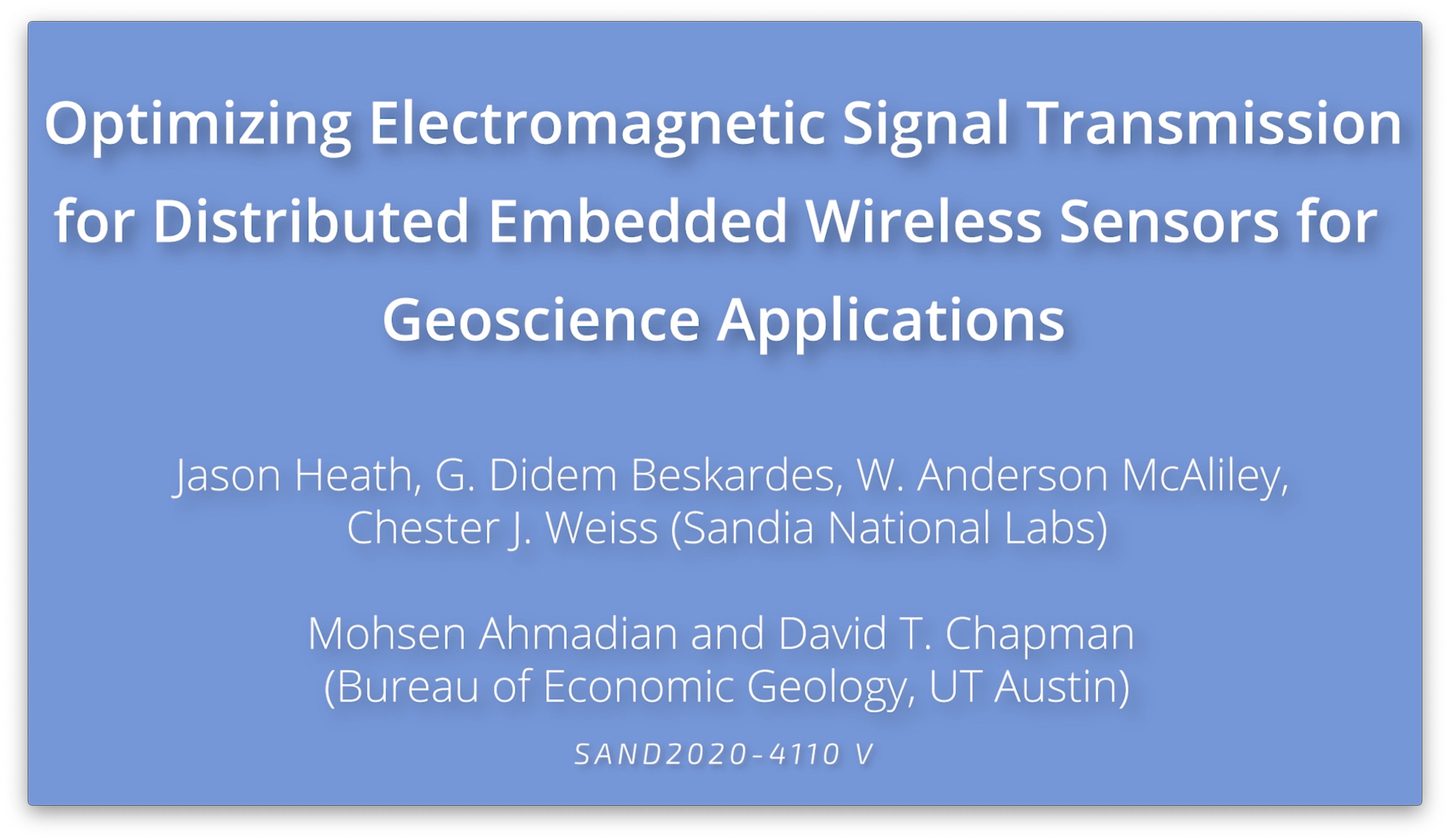 Optimizing Electromagnetic Signal Transmission for Distributed Embedded Wireless Sensors for Geoscience Applications

Jason Heath, G. Didem Beskardes, W. Anderson McAliley, Chester J. Weiss (Sandia National Labs)

Mohsen Ahmadian and David T. Chapman (Bureau of Economic Geology, UT Austin)

SAND2020-4110 V